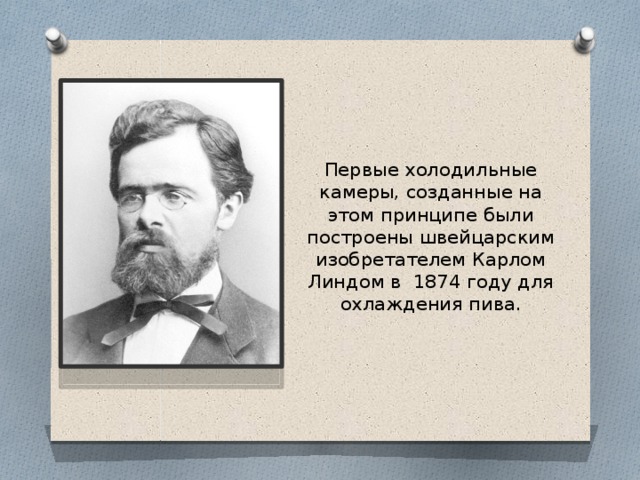 Первые холодильные камеры, созданные на этом принципе были построены швейцарским изобретателем Карлом Линдом в  1874 году для охлаждения пива.